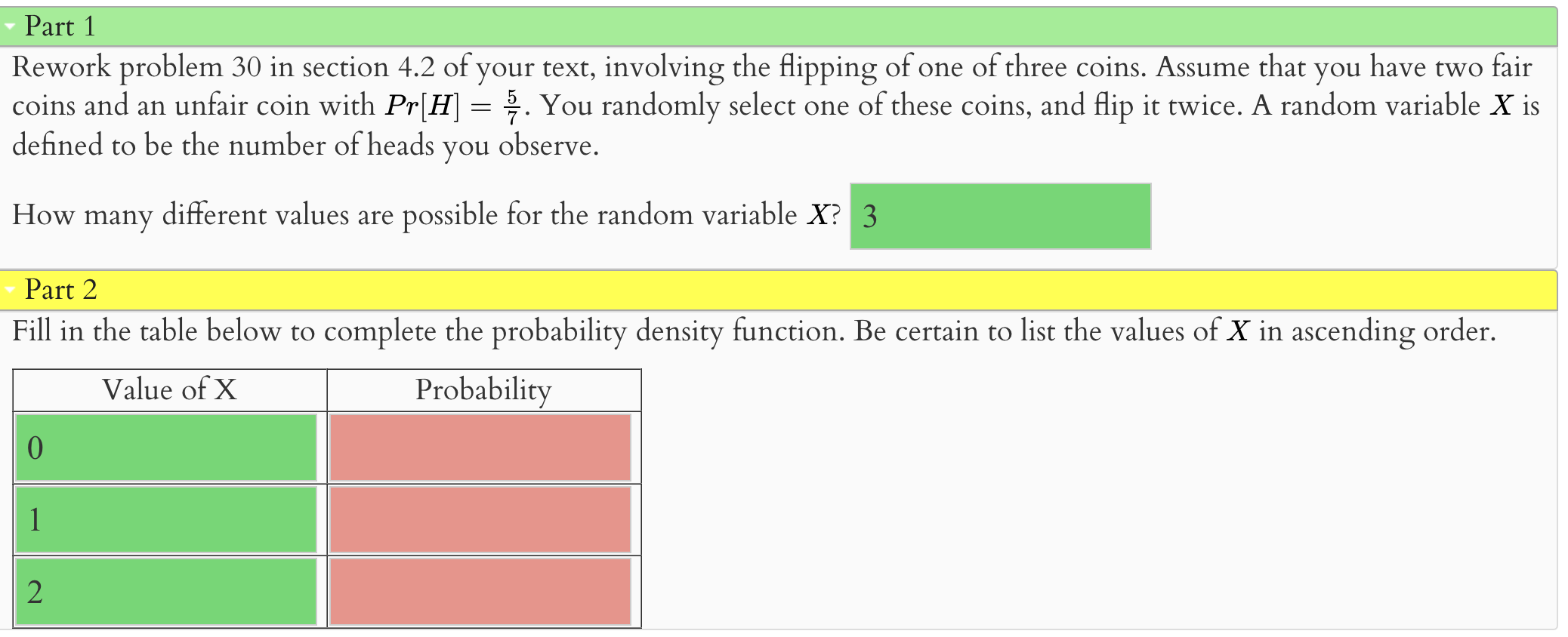 Part 1

Rework problem 30 in section 4.2 of your text, involving the flipping of one of three coins. Assume that you have two fair coins and an unfair coin with $Pr[H] = \frac{5}{7}$. You randomly select one of these coins, and flip it twice. A random variable $X$ is defined to be the number of heads you observe.

How many different values are possible for the random variable $X$? 3

Part 2

Fill in the table below to complete the probability density function. Be certain to list the values of $X$ in ascending order.

| Value of X | Probability |
|---|---|
| 0 | |
| 1 | |
| 2 | |